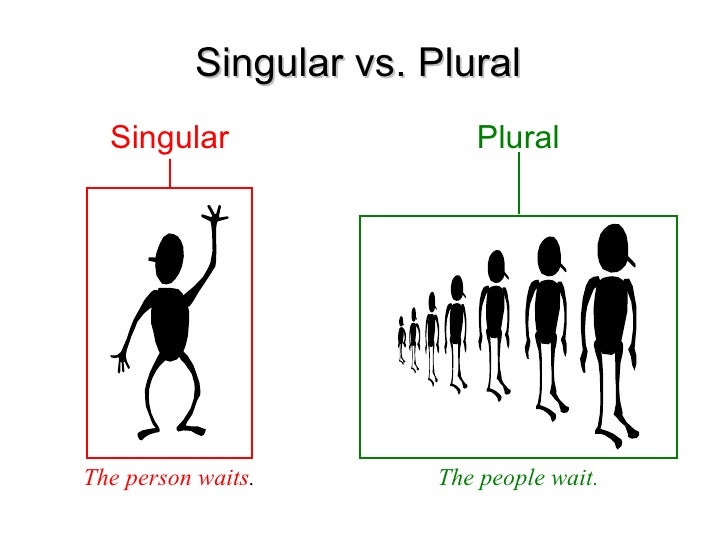 Singular vs. Plural

Singular

The person waits.

Plural

The people wait.